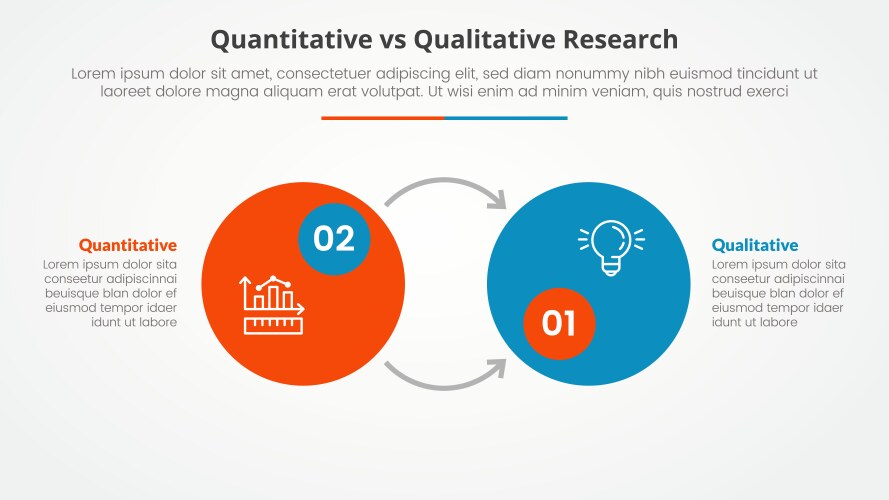 Quantitative vs Qualitative Research

Lorem ipsum dolor sit amet, consectetuer adipiscing elit, sed diam nonummy nibh euismod tincidunt ut laoreet dolore magna aliquam erat volutpat. Ut wisi enim ad minim veniam, quis nostrud exerci

Quantitative
Lorem ipsum dolor sita conseetur adipiscinnai beuisque blan dolor ef eiusmod tempor idaer idunt ut labore

02

01

Qualitative
Lorem ipsum dolor sita conseetur adipiscinnai beuisque blan dolor ef eiusmod tempor idaer idunt ut labore